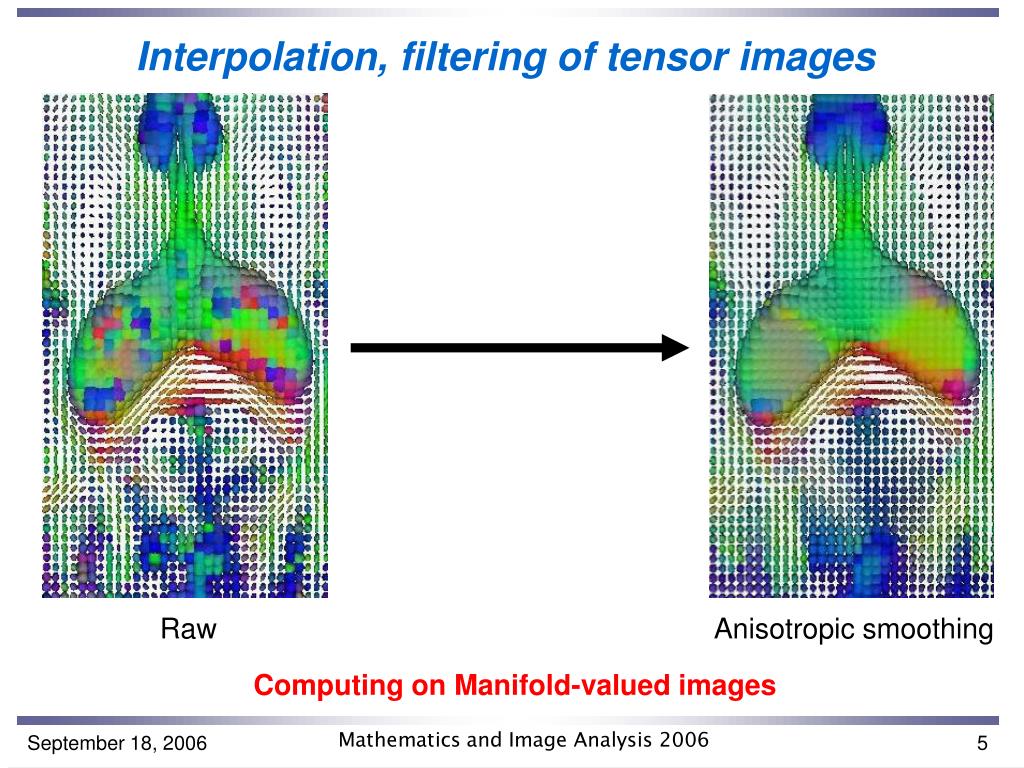 Interpolation, filtering of tensor images

Raw

Anisotropic smoothing

Computing on Manifold-valued images

September 18, 2006

Mathematics and Image Analysis 2006

5